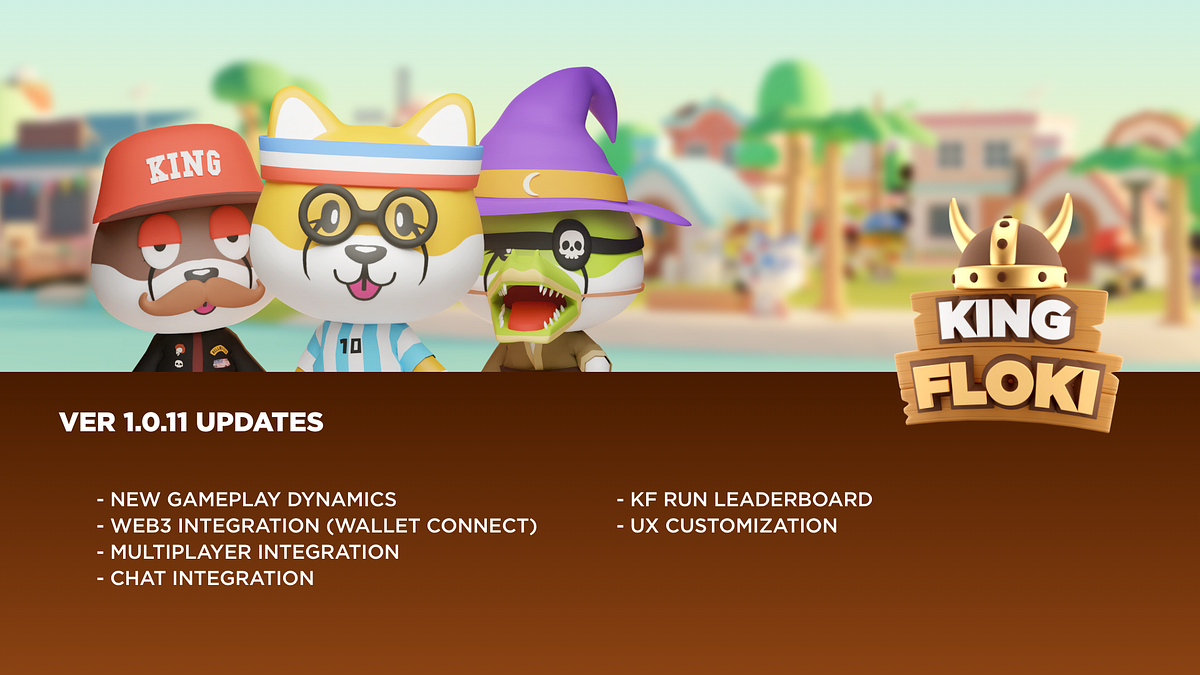 KING

10

KING FLOKI

VER 1.0.11 UPDATES

- NEW GAMEPLAY DYNAMICS
- WEB3 INTEGRATION (WALLET CONNECT)
- MULTIPLAYER INTEGRATION
- CHAT INTEGRATION

- KF RUN LEADERBOARD
- UX CUSTOMIZATION